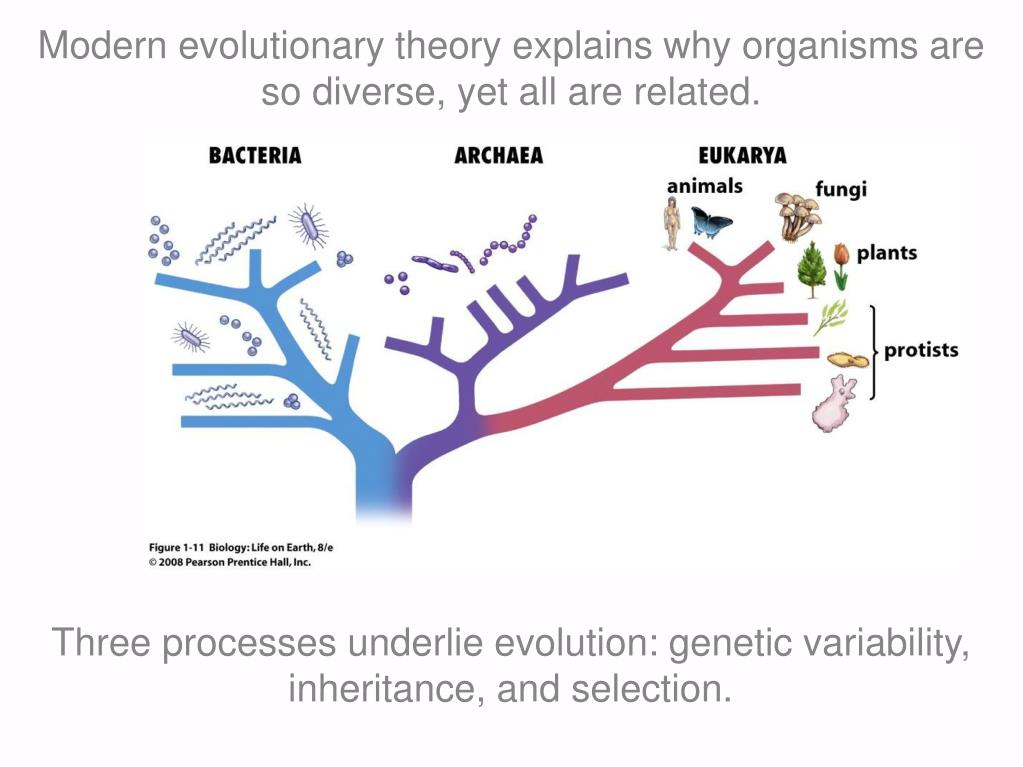 Modern evolutionary theory explains why organisms are so diverse, yet all are related.

BACTERIA

ARCHAEA

EUKARYA

animals

fungi

plants

protists

Figure 1-11 Biology: Life on Earth, 8/e
© 2008 Pearson Prentice Hall, Inc.

Three processes underlie evolution: genetic variability, inheritance, and selection.